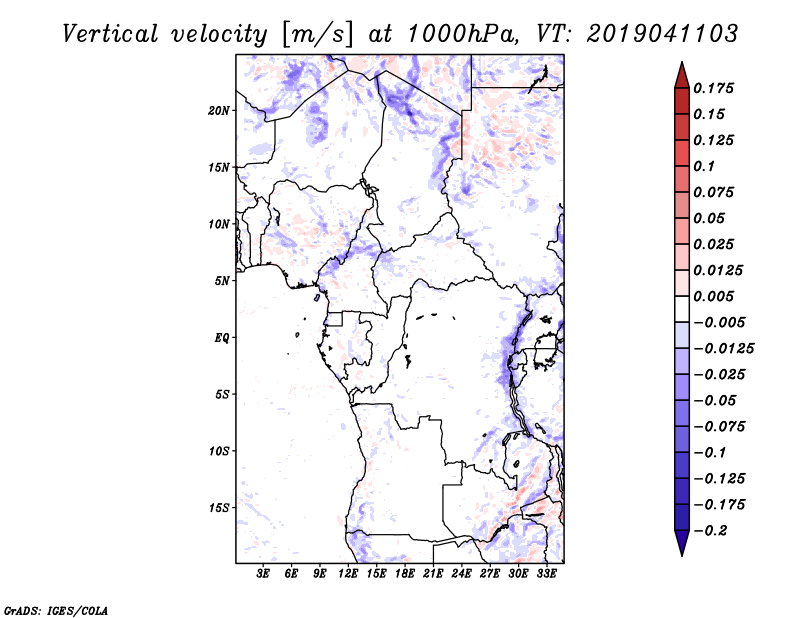 Vertical velocity [m/s] at 1000hPa, VT: 2019041103

20N
15N
10N
5N
EQ
5S
10S
15S

3E 6E 9E 12E 15E 18E 21E 24E 27E 30E 33E

0.175
0.15
0.125
0.1
0.075
0.05
0.025
0.0125
0.005
−0.005
−0.0125
−0.025
−0.05
−0.075
−0.1
−0.125
−0.175
−0.2

GrADS: IGES/COLA